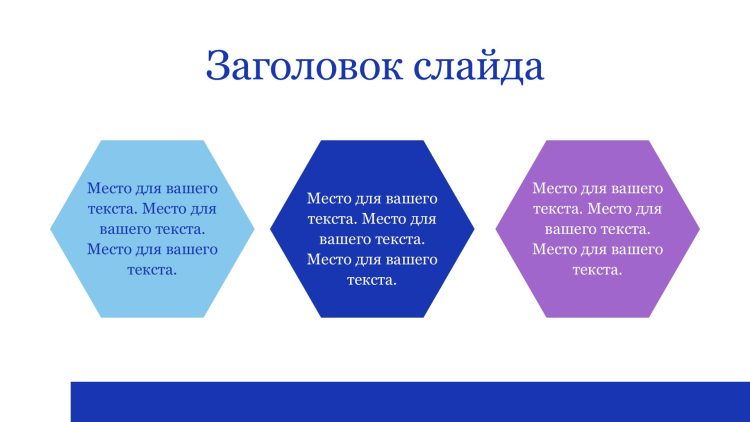 Заголовок слайда

Место для вашего текста. Место для вашего текста. Место для вашего текста.

Место для вашего текста. Место для вашего текста. Место для вашего текста.

Место для вашего текста. Место для вашего текста. Место для вашего текста.